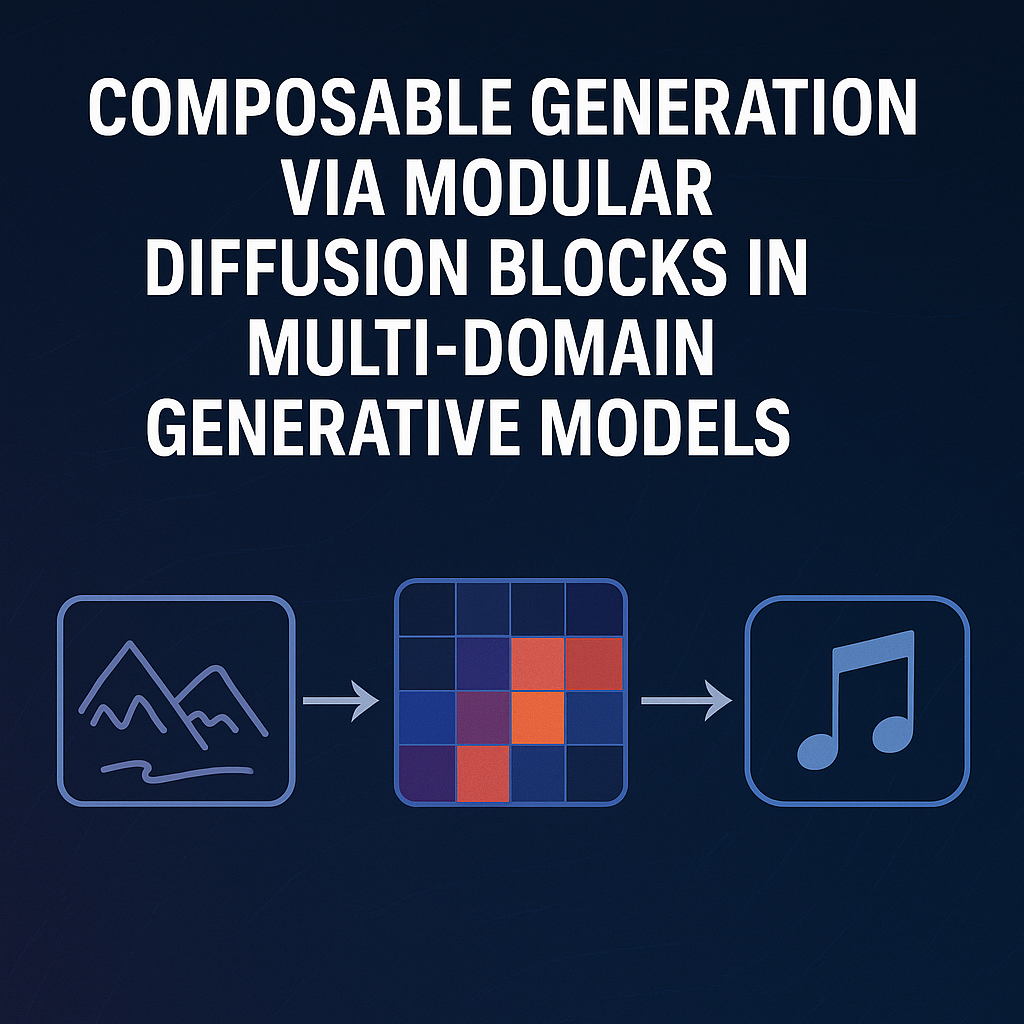 COMPOSABLE GENERATION VIA MODULAR DIFFUSION BLOCKS IN MULTI-DOMAIN GENERATIVE MODELS